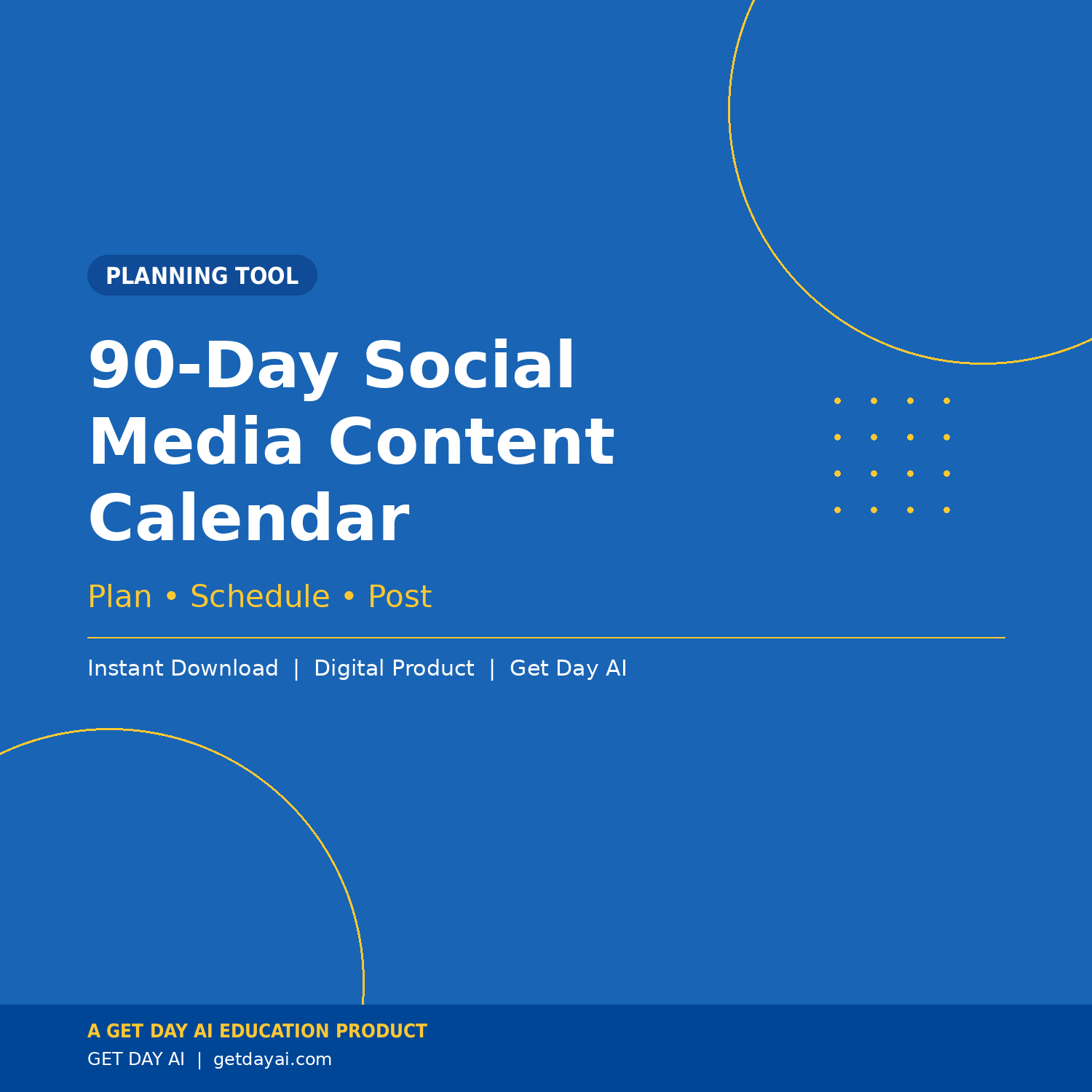 PLANNING TOOL

90-Day Social Media Content Calendar

Plan • Schedule • Post

Instant Download | Digital Product | Get Day AI

A GET DAY AI EDUCATION PRODUCT
GET DAY AI | getdayai.com